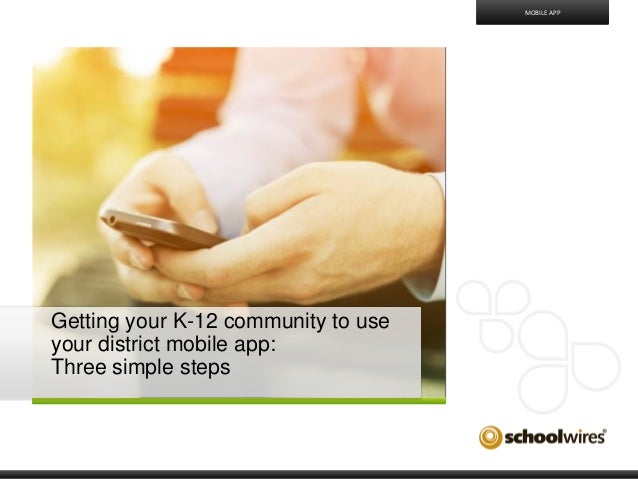 MOBILE APP

Getting your K-12 community to use your district mobile app: Three simple steps

schoolwires®